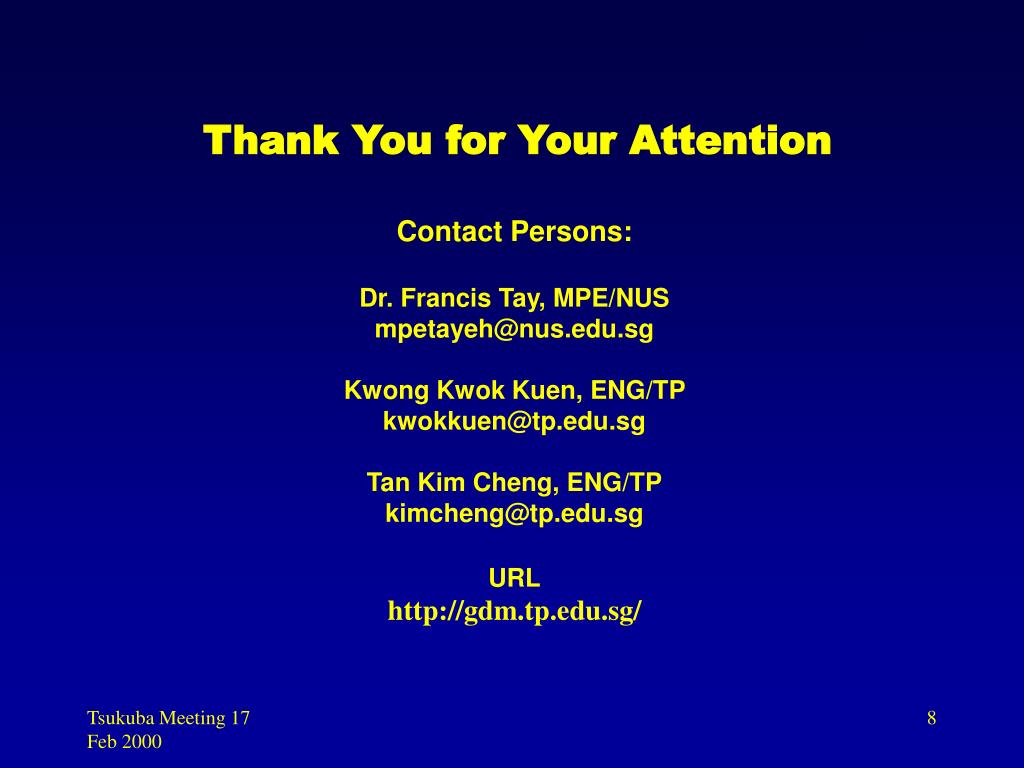 Thank You for Your Attention

Contact Persons:

Dr. Francis Tay, MPE/NUS
mpetayeh@nus.edu.sg

Kwong Kwok Kuen, ENG/TP
kwokkuen@tp.edu.sg

Tan Kim Cheng, ENG/TP
kimcheng@tp.edu.sg

URL
http://gdm.tp.edu.sg/

Tsukuba Meeting 17 Feb 2000

8